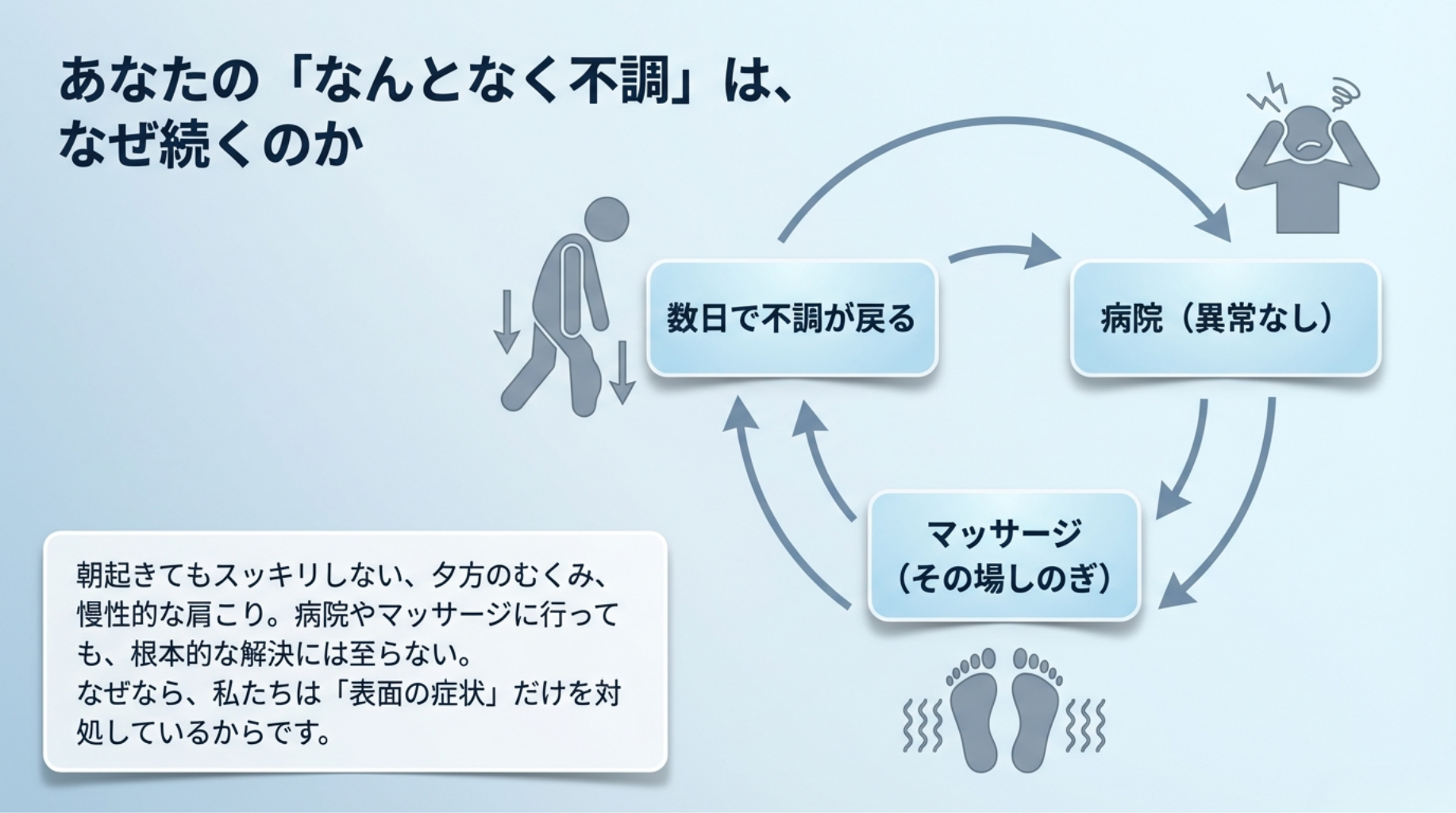 あなたの「なんとなく不調」は、なぜ続くのか

数日で不調が戻る

病院（異常なし）

マッサージ（その場しのぎ）

朝起きてもスッキリしない、夕方のむくみ、慢性的な肩こり。病院やマッサージに行っても、根本的な解決には至らない。
なぜなら、私たちは「表面の症状」だけを対処しているからです。